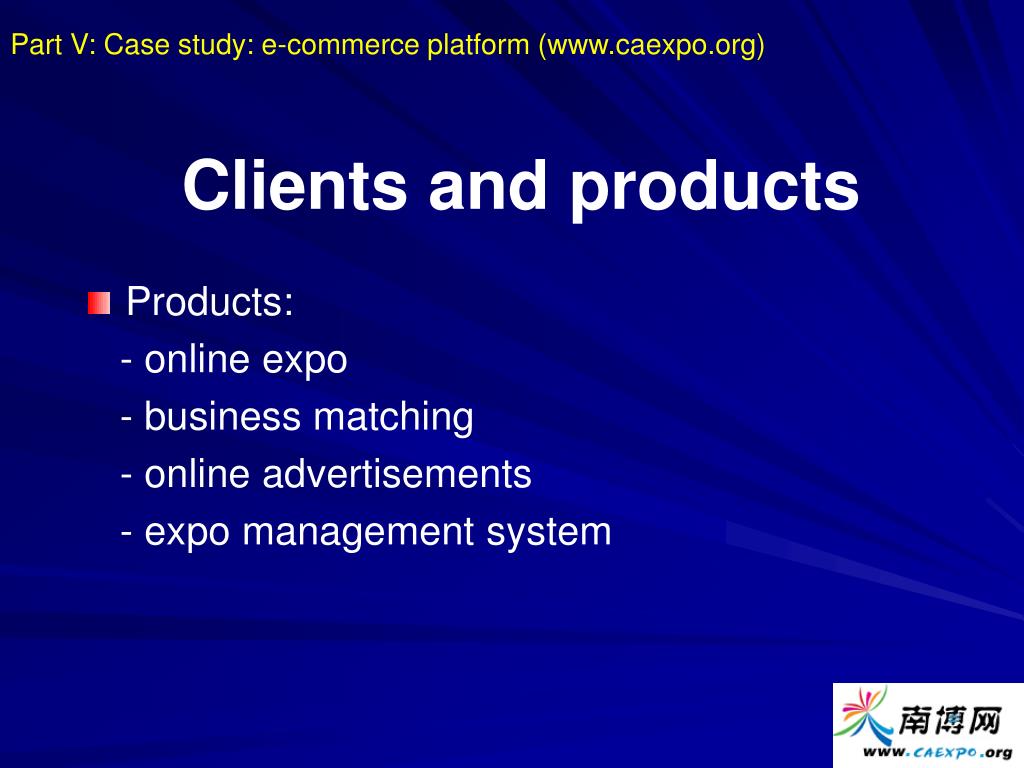 Part V: Case study: e-commerce platform (www.caexpo.org)

Clients and products

Products:
- online expo
- business matching
- online advertisements
- expo management system

南博网
www.CAEXPO.org